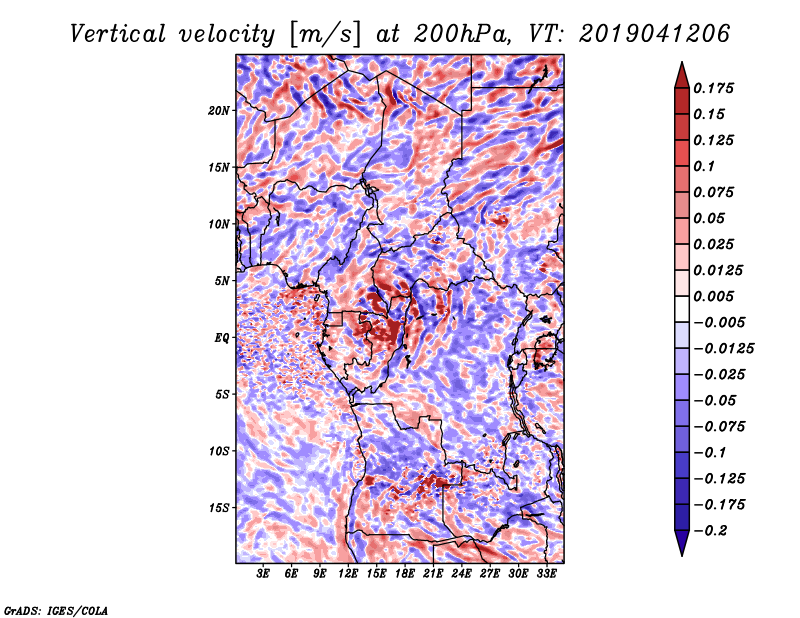 Vertical velocity [m/s] at 200hPa, VT: 2019041206

20N
15N
10N
5N
EQ
5S
10S
15S

3E 6E 9E 12E 15E 18E 21E 24E 27E 30E 33E

0.175
0.15
0.125
0.1
0.075
0.05
0.025
0.0125
0.005
−0.005
−0.0125
−0.025
−0.05
−0.075
−0.1
−0.125
−0.175
−0.2

GrADS: IGES/COLA